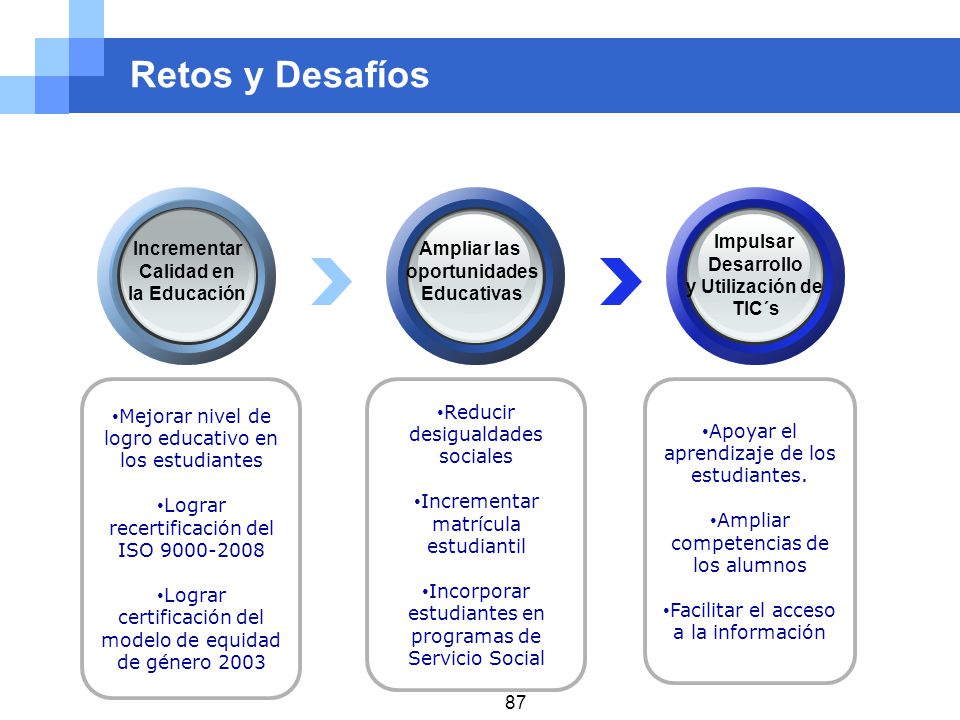 Retos y Desafíos

Incrementar Calidad en la Educación

Ampliar las oportunidades Educativas

Impulsar Desarrollo y Utilización de TIC´s

•Mejorar nivel de logro educativo en los estudiantes

•Lograr recertificación del ISO 9000-2008

•Lograr certificación del modelo de equidad de género 2003

•Reducir desigualdades sociales

•Incrementar matrícula estudiantil

•Incorporar estudiantes en programas de Servicio Social

•Apoyar el aprendizaje de los estudiantes.

•Ampliar competencias de los alumnos

•Facilitar el acceso a la información

87